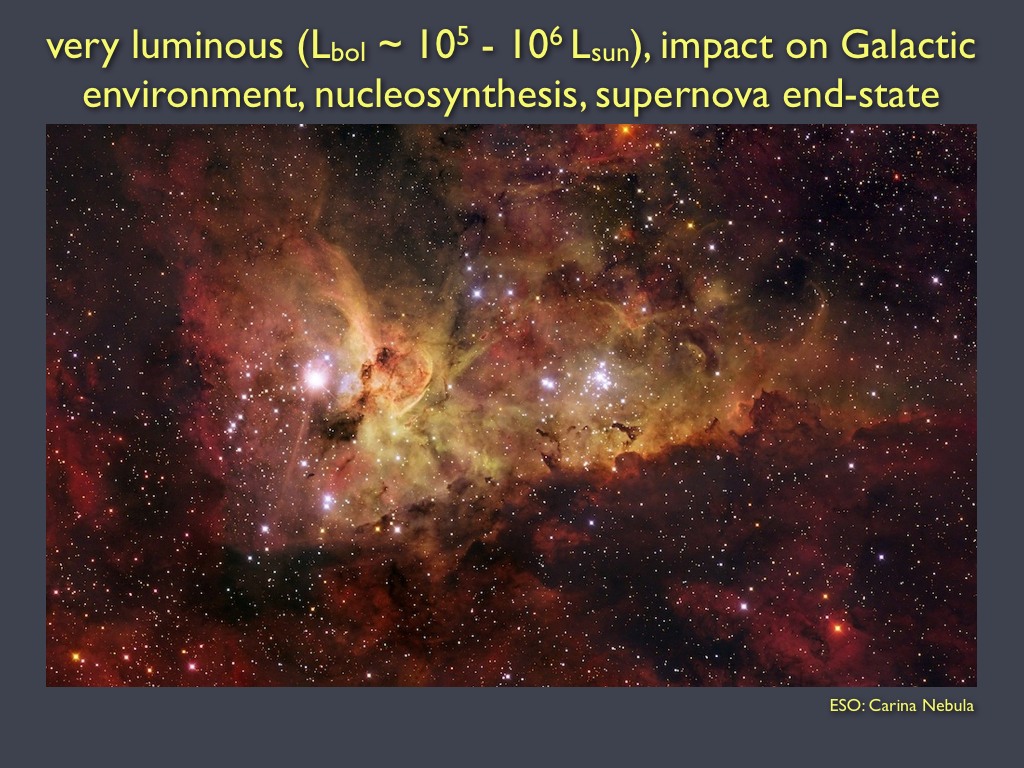 very luminous ($L_{bol}$ ~ $10^5$ - $10^6$ $L_{sun}$), impact on Galactic environment, nucleosynthesis, supernova end-state

ESO: Carina Nebula